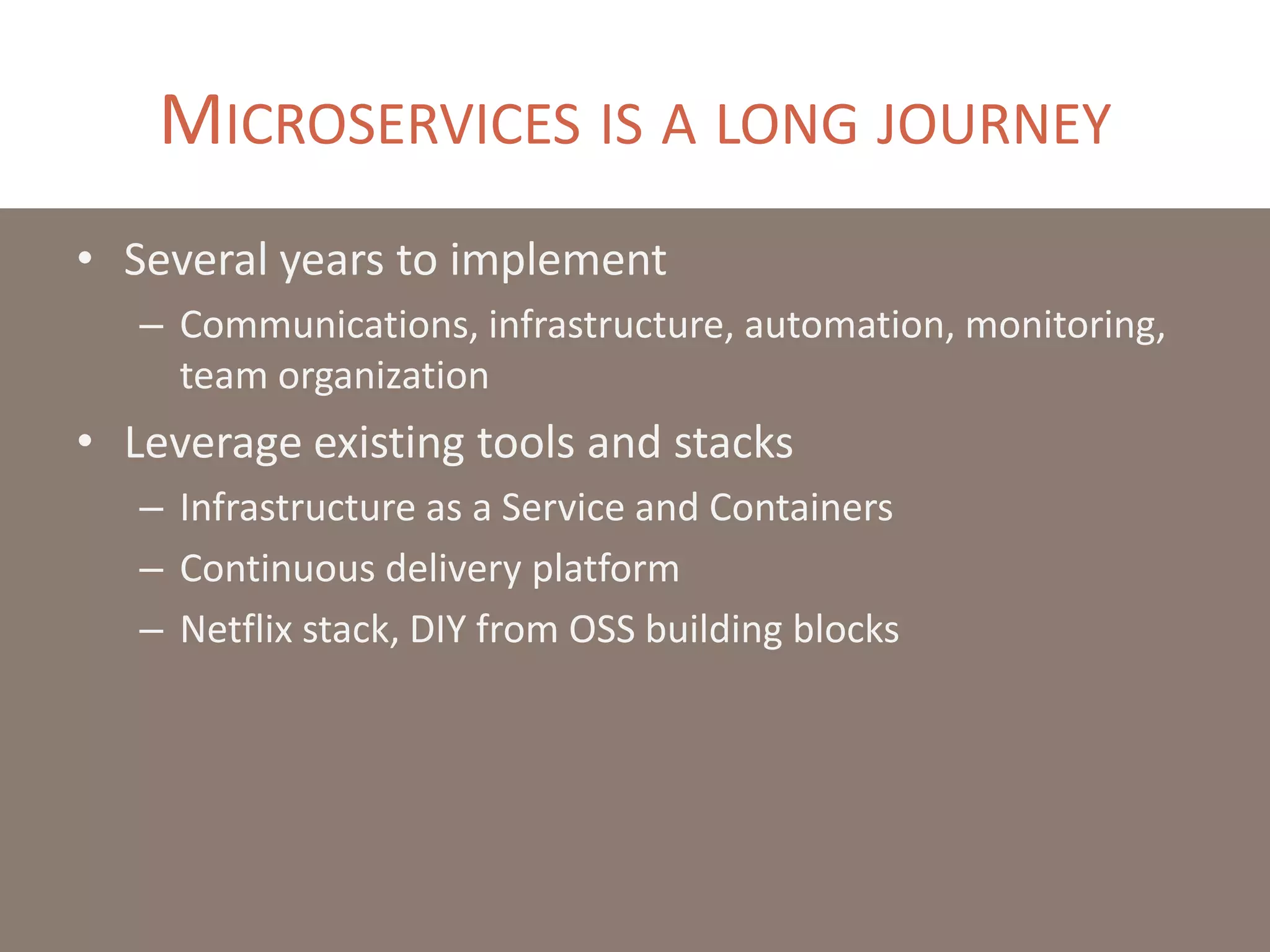 MICROSERVICES IS A LONG JOURNEY

• Several years to implement
– Communications, infrastructure, automation, monitoring, team organization
• Leverage existing tools and stacks
– Infrastructure as a Service and Containers
– Continuous delivery platform
– Netflix stack, DIY from OSS building blocks